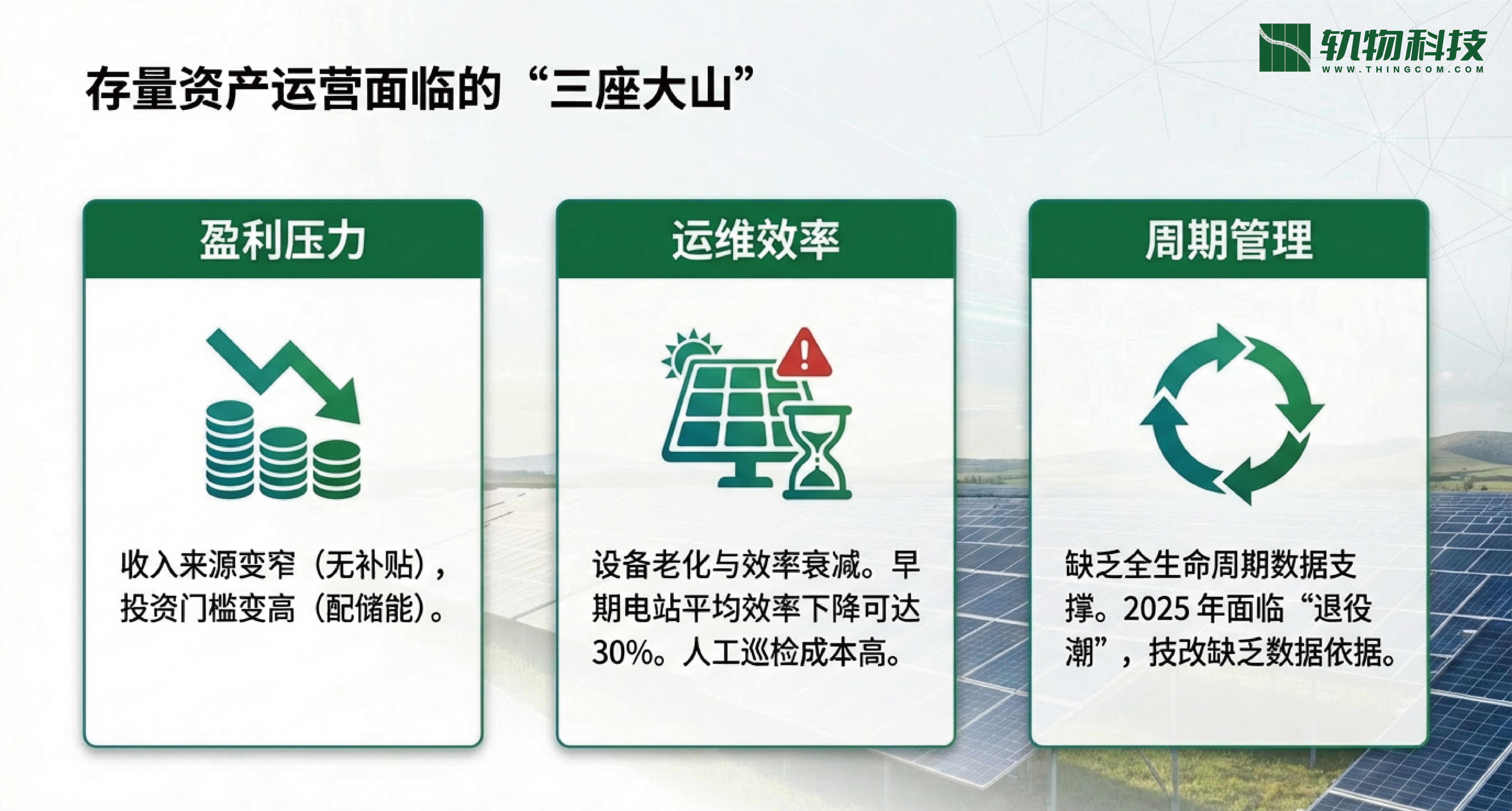 轨物科技
WWW.THINGCOM.COM

存量资产运营面临的“三座大山”

盈利压力

收入来源变窄（无补贴），投资门槛变高（配储能）。

运维效率

设备老化与效率衰减。早期电站平均效率下降可达30%。人工巡检成本高。

周期管理

缺乏全生命周期数据支撑。2025 年面临“退役潮”，技改缺乏数据依据。